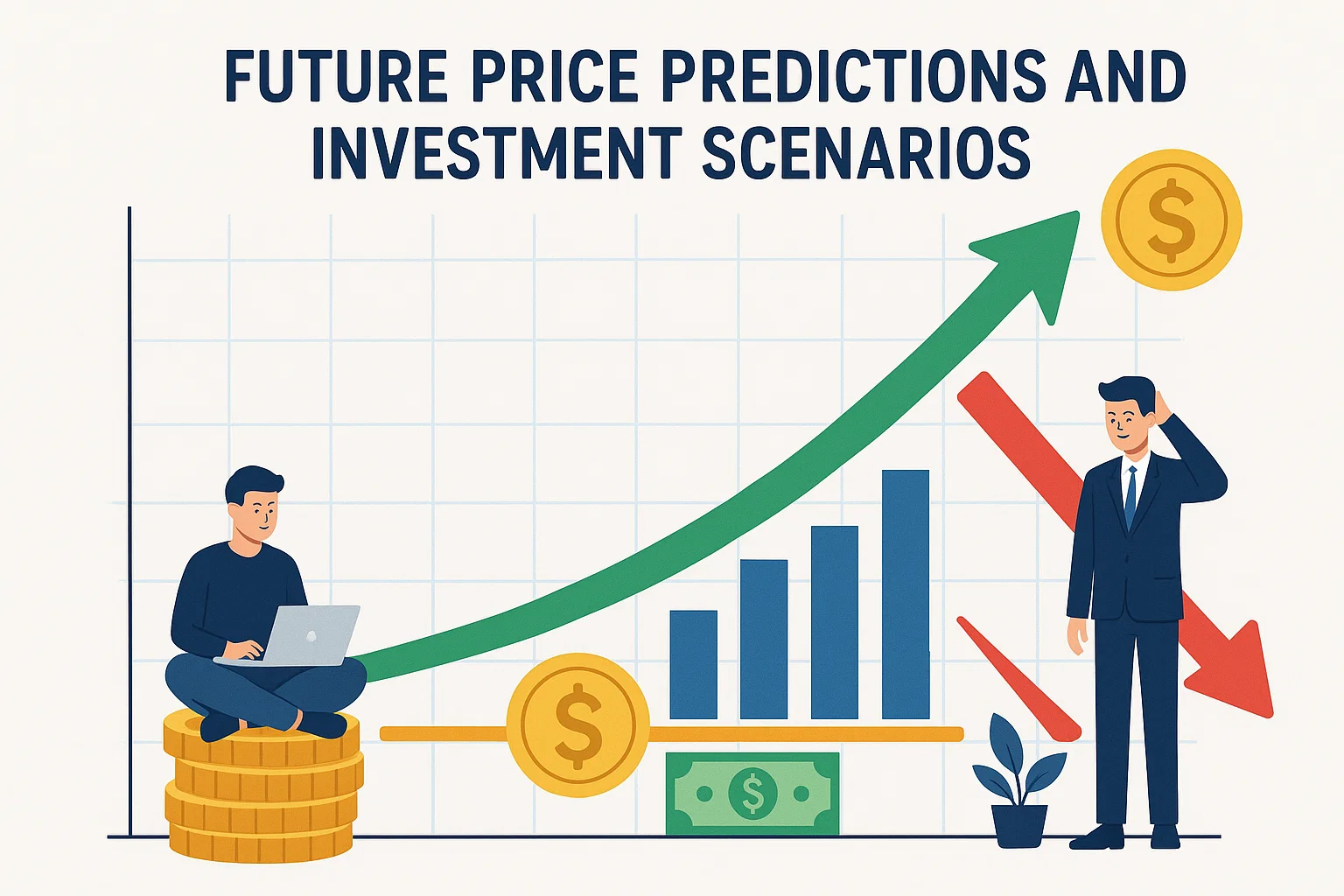 FUTURE PRICE PREDICTIONS AND INVESTMENT SCENARIOS

$

$

$